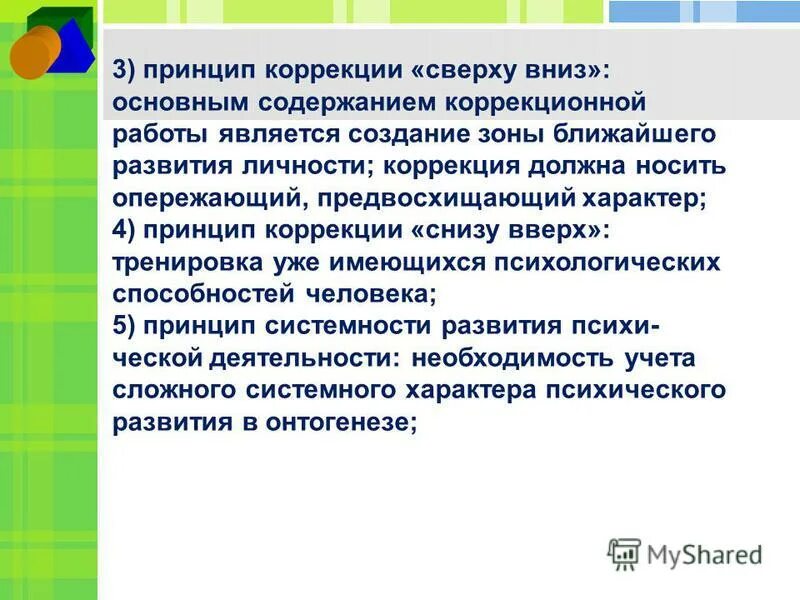 3) принцип коррекции «сверху вниз»: основным содержанием коррекционной работы является создание зоны ближайшего развития личности; коррекция должна носить опережающий, предвосхищающий характер;
4) принцип коррекции «снизу вверх»: тренировка уже имеющихся психологических способностей человека;
5) принцип системности развития психической деятельности: необходимость учета сложного системного характера психического развития в онтогенезе;

MyShared